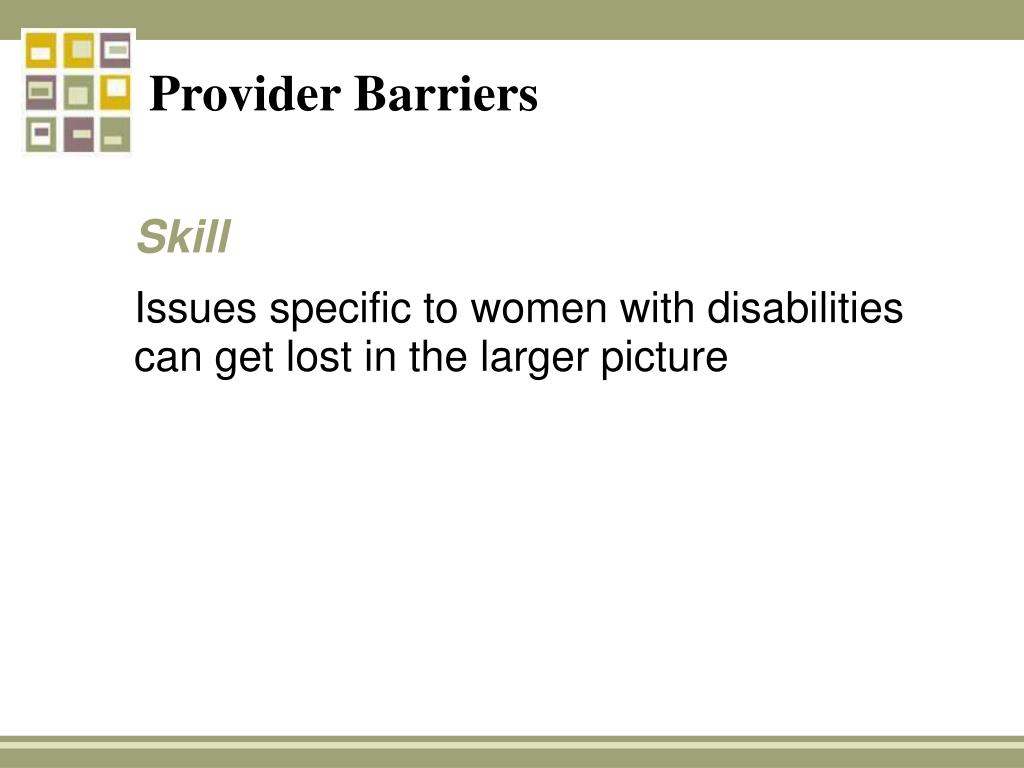 Provider Barriers

Skill

Issues specific to women with disabilities can get lost in the larger picture